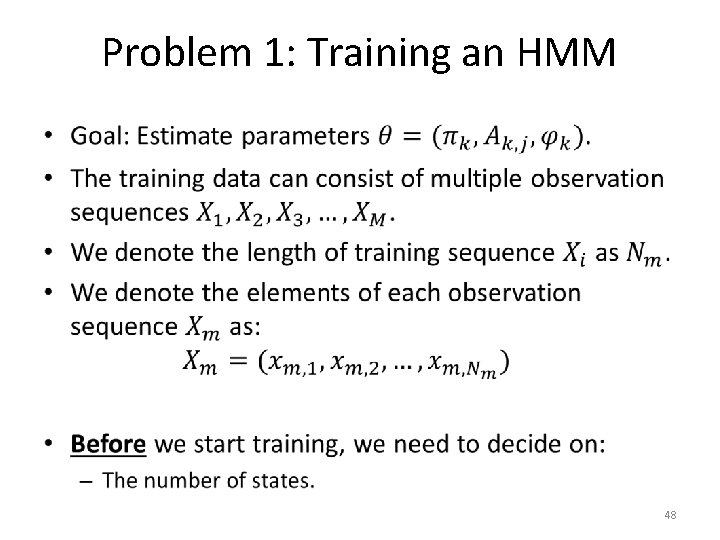 Problem 1: Training an HMM

• Goal: Estimate parameters $\theta = (\pi_k, A_{k,j}, \varphi_k)$.

• The training data can consist of multiple observation sequences $X_1, X_2, X_3, \ldots, X_M$.

• We denote the length of training sequence $X_i$ as $N_m$.

• We denote the elements of each observation sequence $X_m$ as:

$X_m = (x_{m,1}, x_{m,2}, \ldots, x_{m,N_m})$

• Before we start training, we need to decide on:

– The number of states.

48